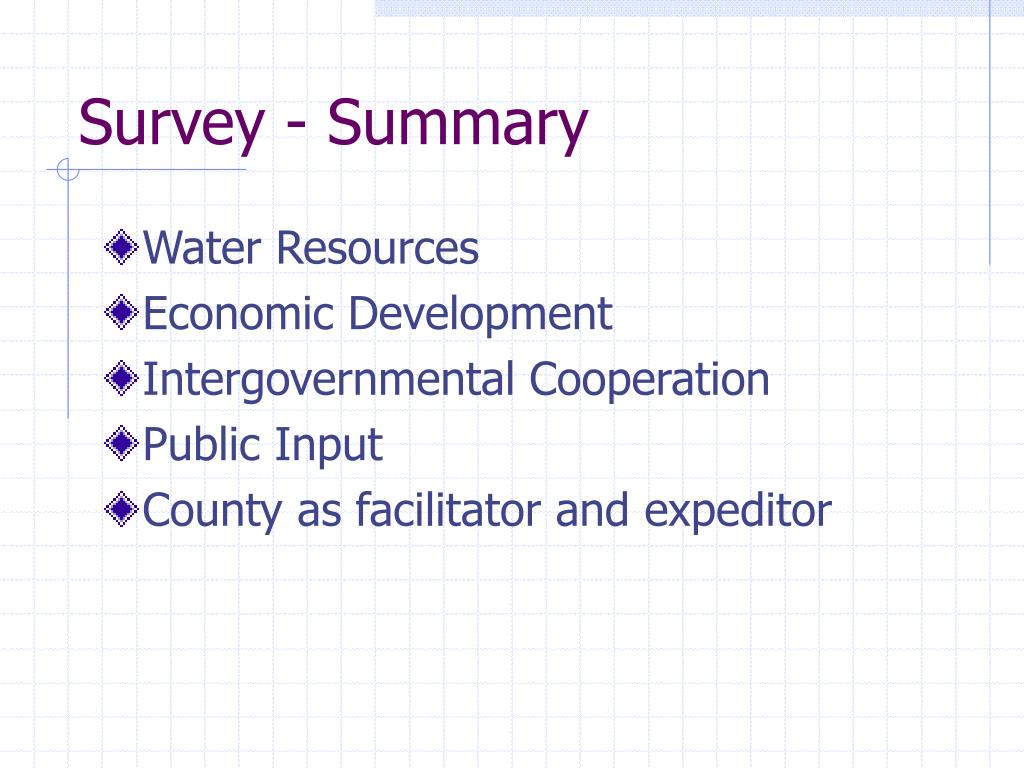 Survey - Summary

Water Resources
Economic Development
Intergovernmental Cooperation
Public Input
County as facilitator and expeditor